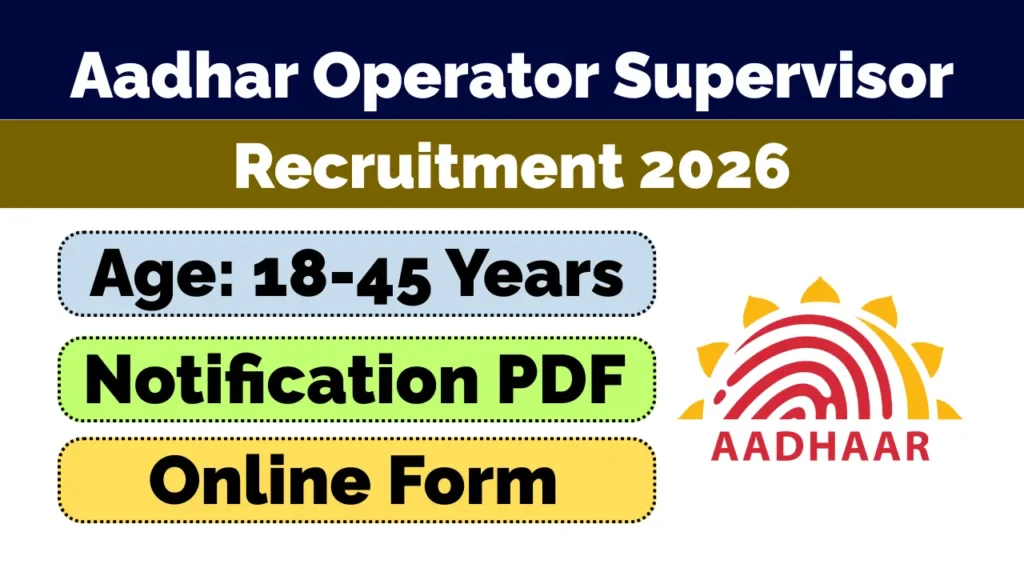 Aadhar Operator Supervisor

Recruitment 2026

Age: 18-45 Years

Notification PDF

Online Form

AADHAAR